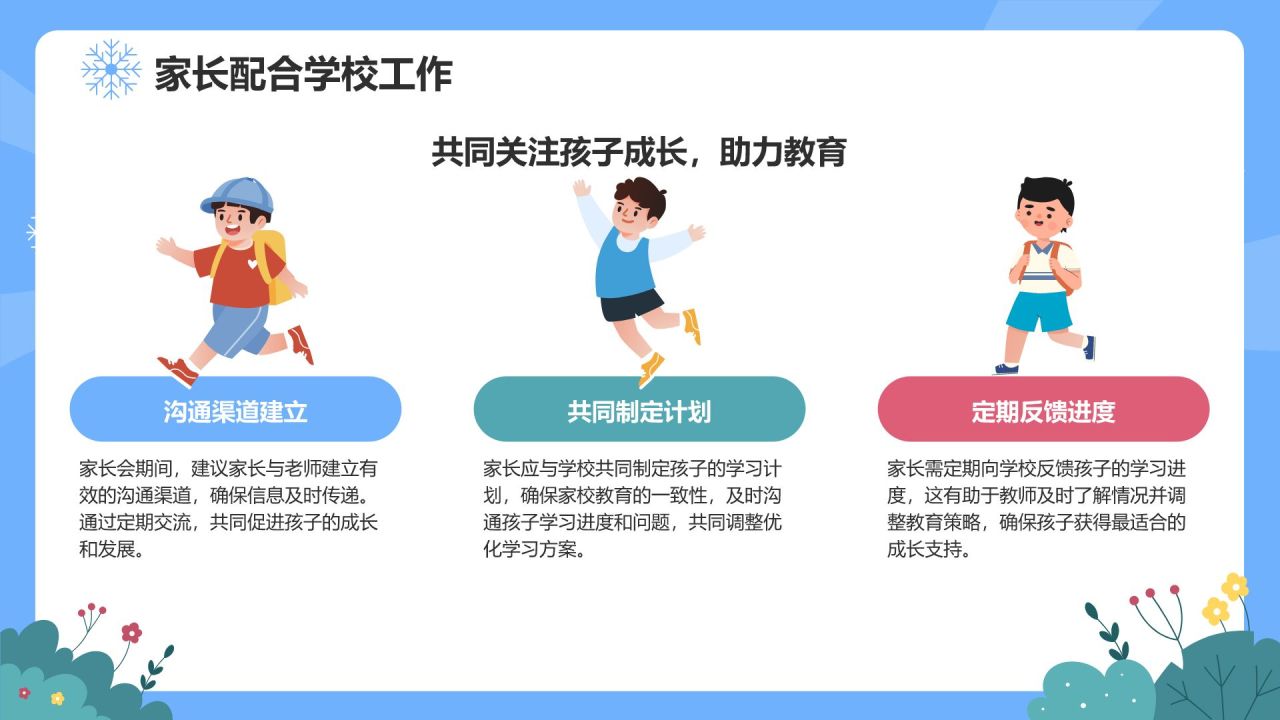 家长配合学校工作

共同关注孩子成长，助力教育

沟通渠道建立

家长会期间，建议家长与老师建立有效的沟通渠道，确保信息及时传递。通过定期交流，共同促进孩子的成长和发展。

共同制定计划

家长应与学校共同制定孩子的学习计划，确保家校教育的一致性，及时沟通孩子学习进度和问题，共同调整优化学习方案。

定期反馈进度

家长需定期向学校反馈孩子的学习进度，这有助于教师及时了解情况并调整教育策略，确保孩子获得最适合的成长支持。